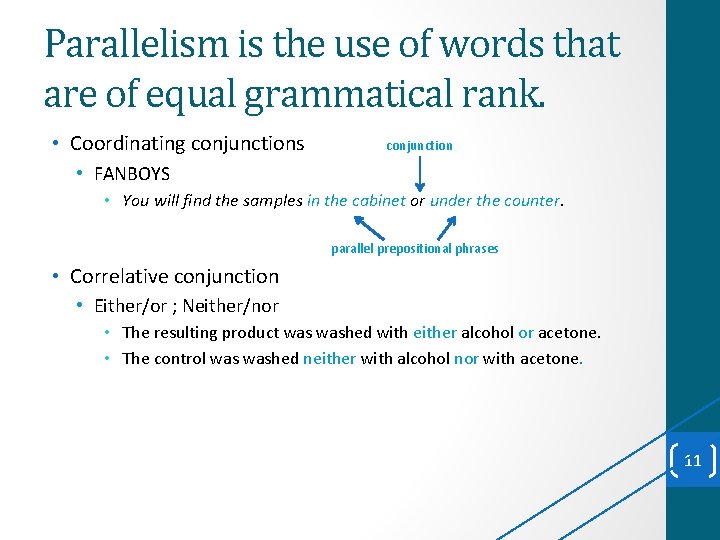 Parallelism is the use of words that are of equal grammatical rank.

• Coordinating conjunctions

conjunction

• FANBOYS

• You will find the samples in the cabinet or under the counter.

parallel prepositional phrases

• Correlative conjunction

• Either/or ; Neither/nor

• The resulting product was washed with either alcohol or acetone.

• The control was washed neither with alcohol nor with acetone.

11